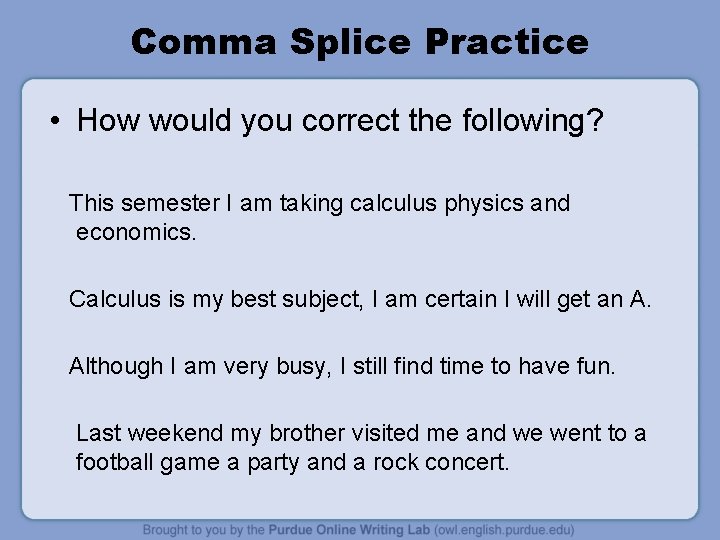 Comma Splice Practice

• How would you correct the following?

This semester I am taking calculus physics and economics.

Calculus is my best subject, I am certain I will get an A.

Although I am very busy, I still find time to have fun.

Last weekend my brother visited me and we went to a football game a party and a rock concert.

Brought to you by the Purdue Online Writing Lab (owl.english.purdue.edu)